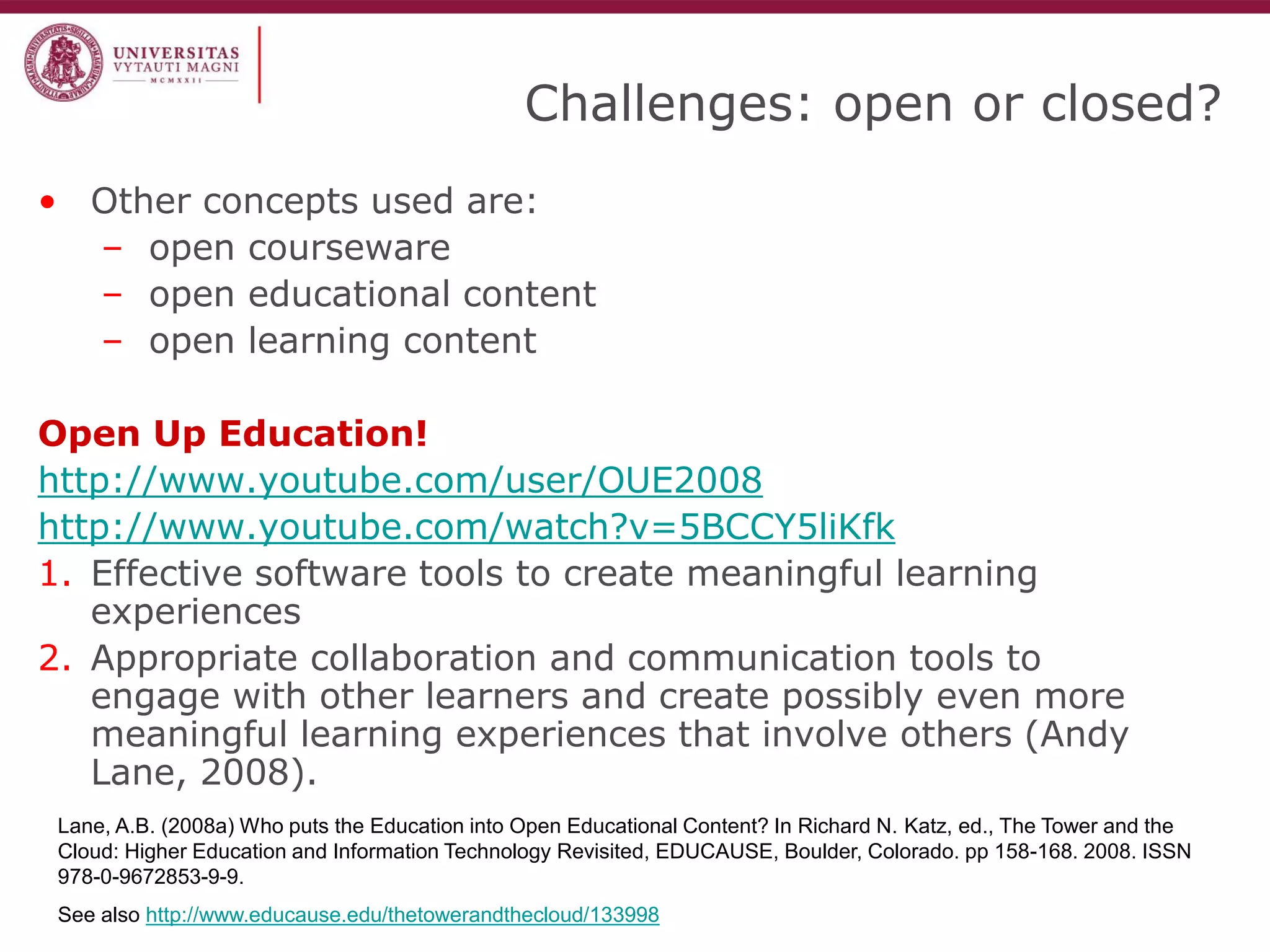 UNIVERSITAS VYTAUTI MAGNI MCMXXII

Challenges: open or closed?

• Other concepts used are:
– open courseware
– open educational content
– open learning content

Open Up Education!
http://www.youtube.com/user/OUE2008
http://www.youtube.com/watch?v=5BCCY5liKfk
1. Effective software tools to create meaningful learning experiences
2. Appropriate collaboration and communication tools to engage with other learners and create possibly even more meaningful learning experiences that involve others (Andy Lane, 2008).

Lane, A.B. (2008a) Who puts the Education into Open Educational Content? In Richard N. Katz, ed., The Tower and the Cloud: Higher Education and Information Technology Revisited, EDUCAUSE, Boulder, Colorado. pp 158-168. 2008. ISSN 978-0-9672853-9-9.

See also http://www.educause.edu/thetowerandthecloud/133998